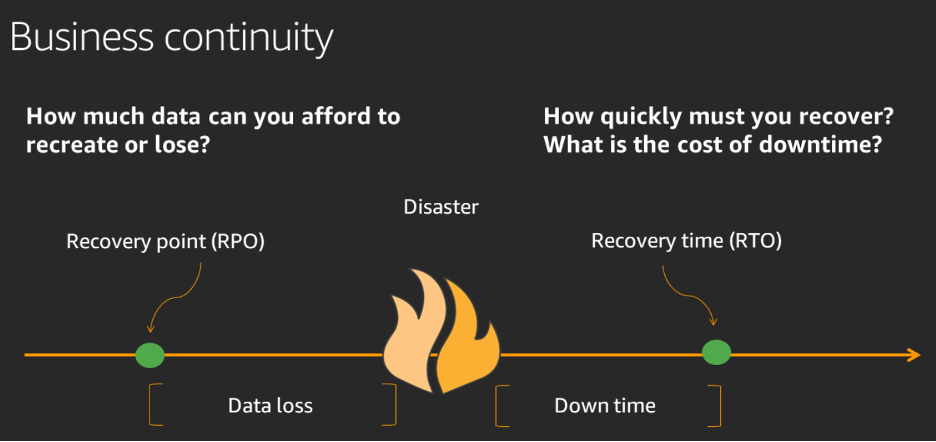 Business continuity

How much data can you afford to recreate or lose?

How quickly must you recover? What is the cost of downtime?

Disaster

Recovery point (RPO)

Recovery time (RTO)

Data loss

Down time